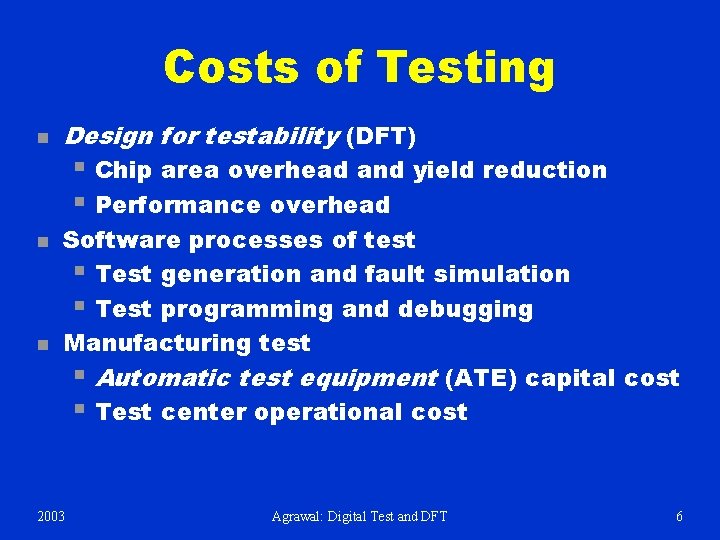 Costs of Testing

- Design for testability (DFT)
  - Chip area overhead and yield reduction
  - Performance overhead
- Software processes of test
  - Test generation and fault simulation
  - Test programming and debugging
- Manufacturing test
  - Automatic test equipment (ATE) capital cost
  - Test center operational cost

2003

Agrawal: Digital Test and DFT

6